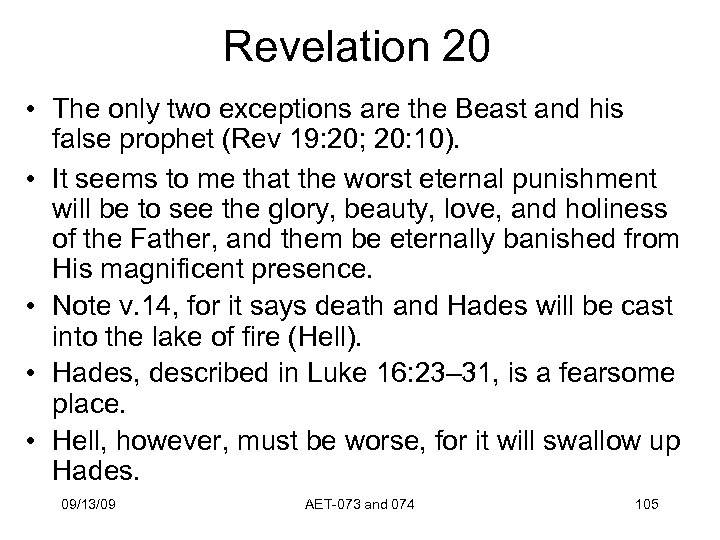 Revelation 20

• The only two exceptions are the Beast and his false prophet (Rev 19:20; 20:10).

• It seems to me that the worst eternal punishment will be to see the glory, beauty, love, and holiness of the Father, and them be eternally banished from His magnificent presence.

• Note v.14, for it says death and Hades will be cast into the lake of fire (Hell).

• Hades, described in Luke 16:23–31, is a fearsome place.

• Hell, however, must be worse, for it will swallow up Hades.

09/13/09

AET-073 and 074

105